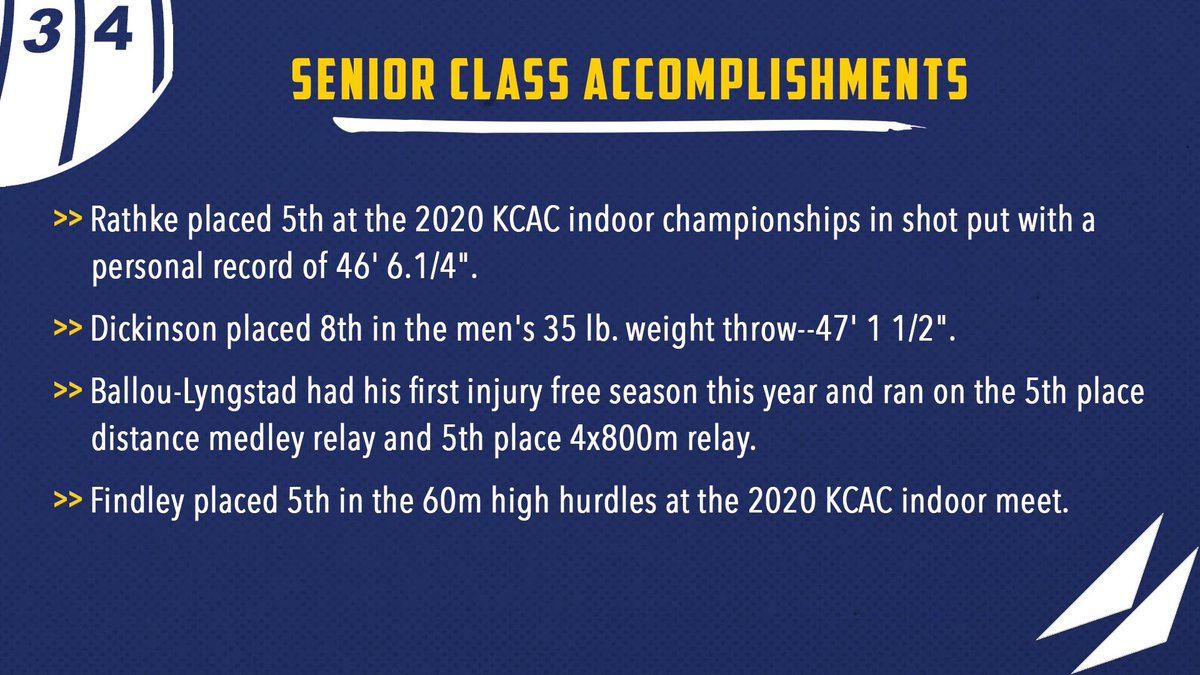 3 4

SENIOR CLASS ACCOMPLISHMENTS

>> Rathke placed 5th at the 2020 KCAC indoor championships in shot put with a personal record of 46' 6.1/4".

>> Dickinson placed 8th in the men's 35 lb. weight throw--47' 1 1/2".

>> Ballou-Lyngstad had his first injury free season this year and ran on the 5th place distance medley relay and 5th place 4x800m relay.

>> Findley placed 5th in the 60m high hurdles at the 2020 KCAC indoor meet.